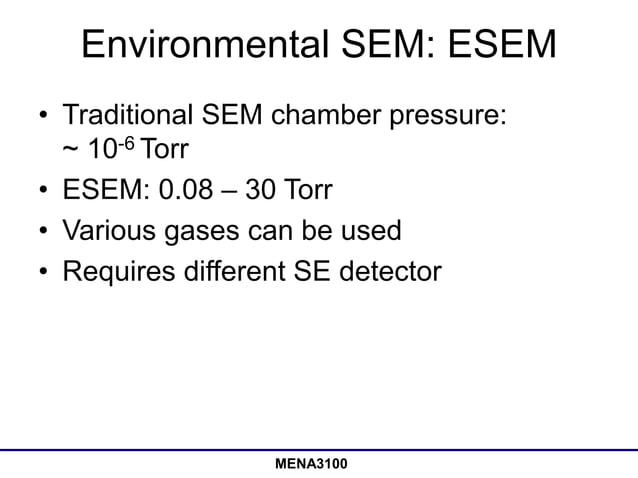 Environmental SEM: ESEM

• Traditional SEM chamber pressure: ~ $10^{-6}$ Torr
• ESEM: 0.08 – 30 Torr
• Various gases can be used
• Requires different SE detector

MENA3100